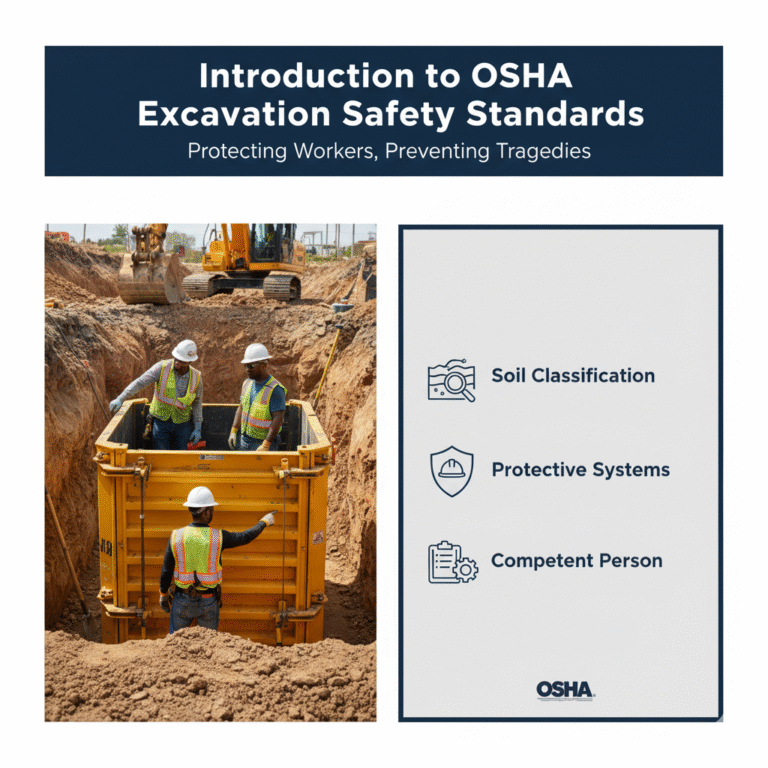 Introduction to OSHA Excavation Safety Standards

Protecting Workers, Preventing Tragedies

Soil Classification

Protective Systems

Competent Person

OSHA